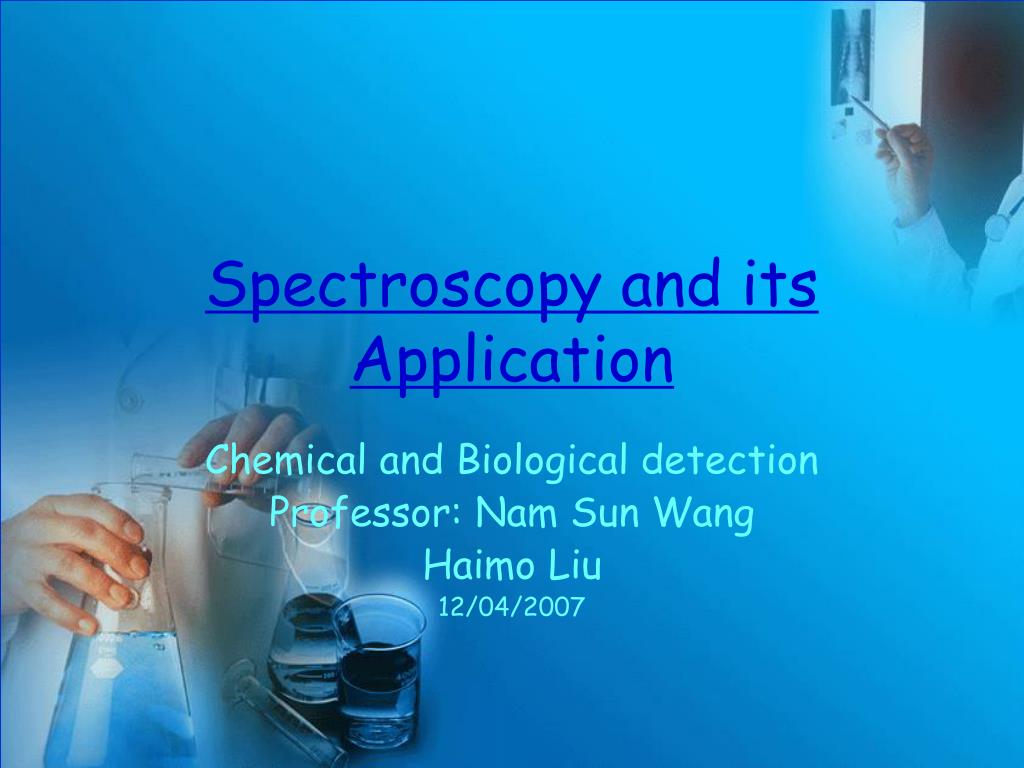 Spectroscopy and its Application

Chemical and Biological detection
Professor: Nam Sun Wang
Haimo Liu
12/04/2007